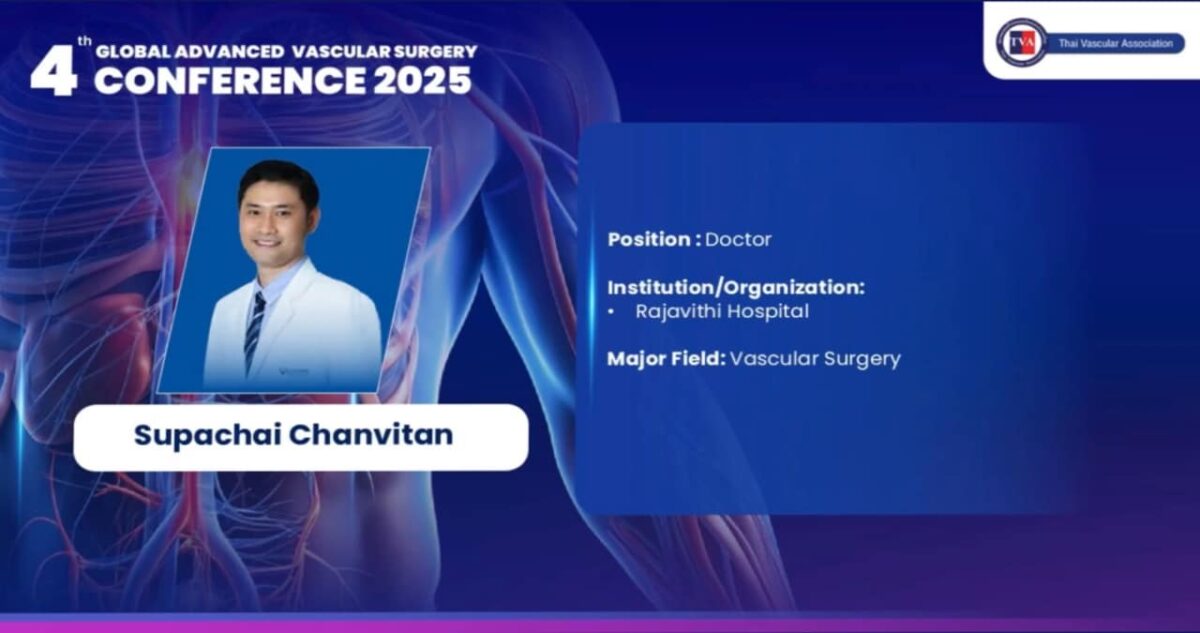 4th GLOBAL ADVANCED VASCULAR SURGERY CONFERENCE 2025

TVA Thai Vascular Association

Supachai Chanvitan

Position : Doctor

Institution/Organization:
• Rajavithi Hospital

Major Field: Vascular Surgery